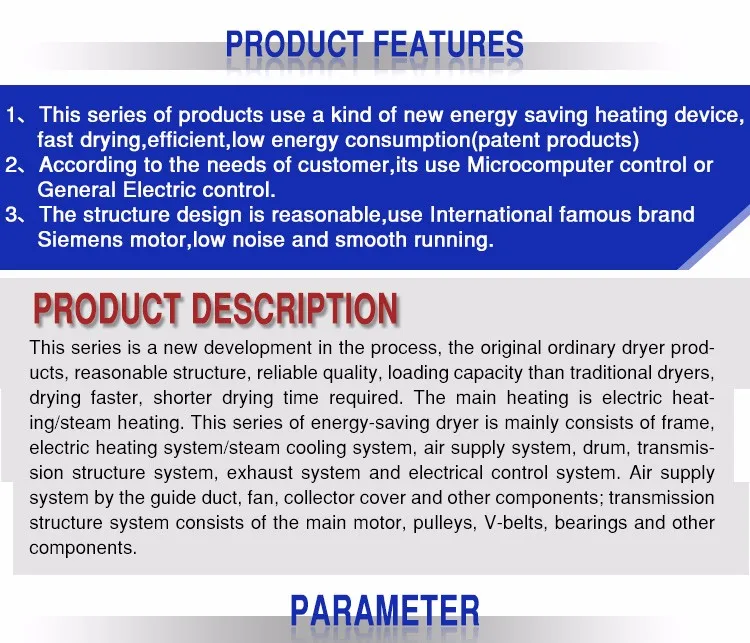 PRODUCT FEATURES

1、This series of products use a kind of new energy saving heating device, fast drying,efficient,low energy consumption(patent products)
2、According to the needs of customer,its use Microcomputer control or General Electric control.
3、The structure design is reasonable,use International famous brand Siemens motor,low noise and smooth running.

PRODUCT DESCRIPTION

This series is a new development in the process, the original ordinary dryer products, reasonable structure, reliable quality, loading capacity than traditional dryers, drying faster, shorter drying time required. The main heating is electric heating/steam heating. This series of energy-saving dryer is mainly consists of frame, electric heating system/steam cooling system, air supply system, drum, transmission structure system, exhaust system and electrical control system. Air supply system by the guide duct, fan, collector cover and other components; transmission structure system consists of the main motor, pulleys, V-belts, bearings and other components.

PARAMETER